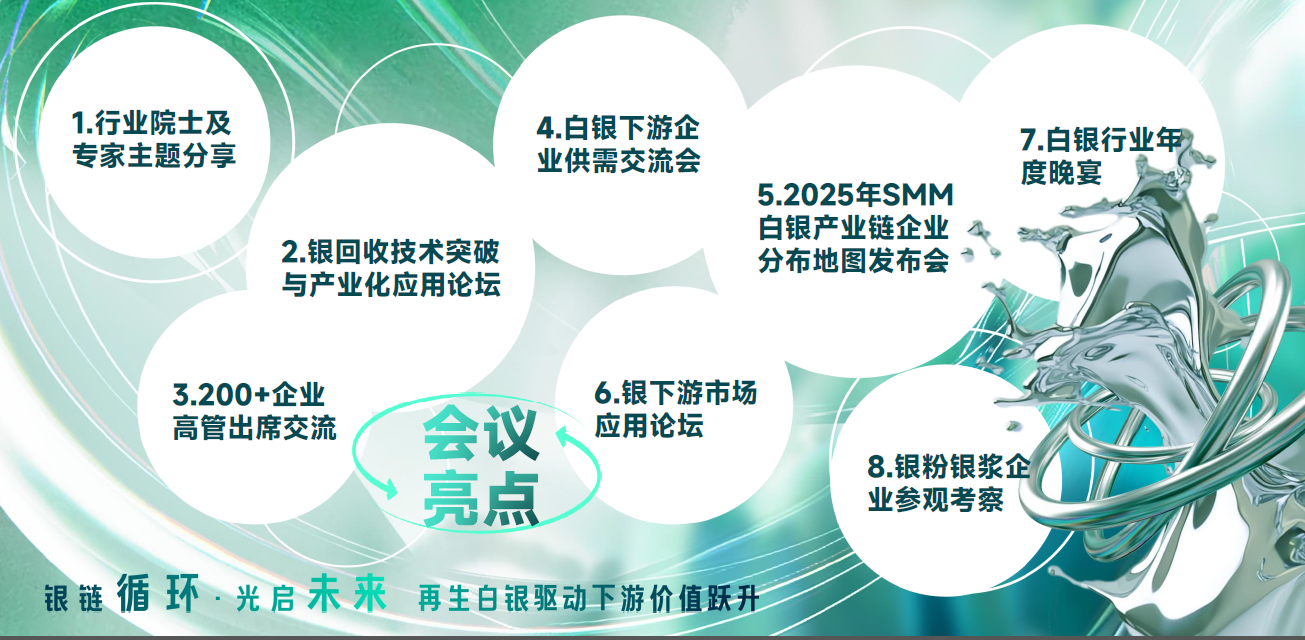 1.行业院士及专家主题分享

2.银回收技术突破与产业化应用论坛

3.200+企业高管出席交流

4.白银下游企业供需交流会

5.2025年SMM白银产业链企业分布地图发布会

6.银下游市场应用论坛

7.白银行业年度晚宴

8.银粉银浆企业参观考察

会议亮点

银链循环·光启未来 再生白银驱动下游价值跃升